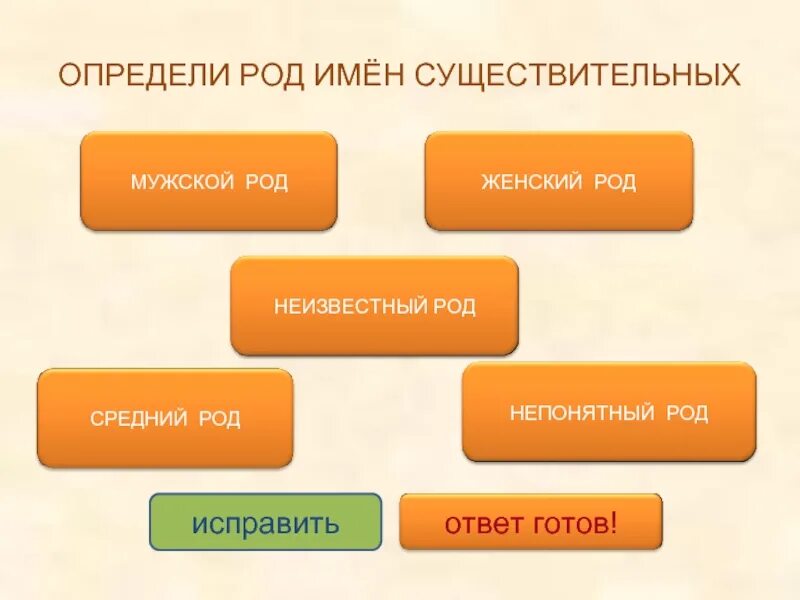 ОПРЕДЕЛИ РОД ИМЁН СУЩЕСТВИТЕЛЬНЫХ

МУЖСКОЙ РОД

ЖЕНСКИЙ РОД

НЕИЗВЕСТНЫЙ РОД

СРЕДНИЙ РОД

НЕПОНЯТНЫЙ РОД

исправить

ответ готов!